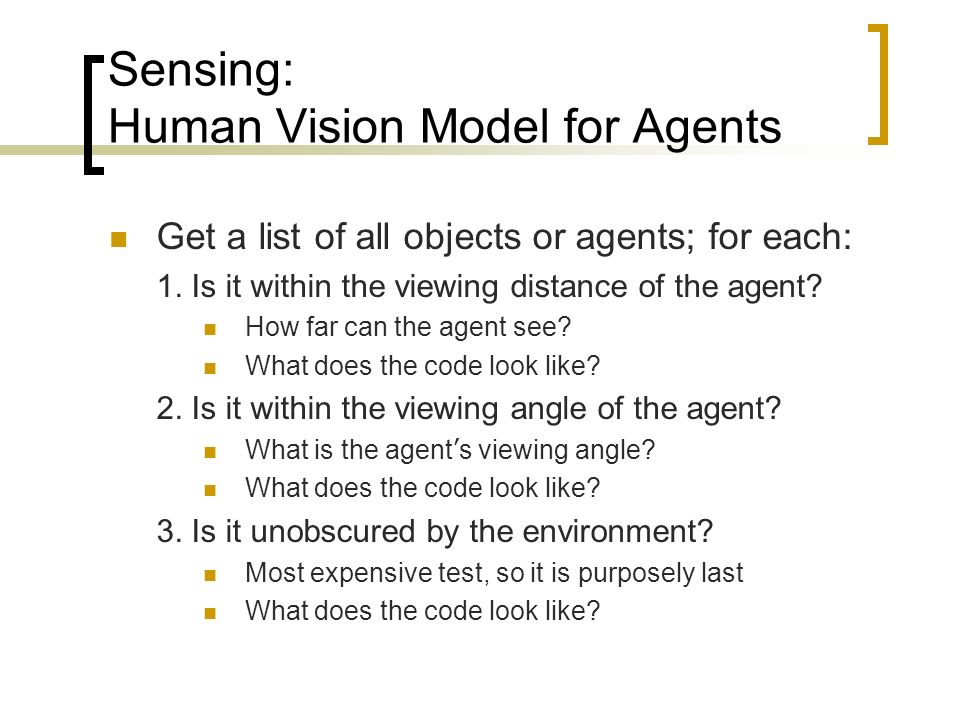 Sensing:
Human Vision Model for Agents

Get a list of all objects or agents; for each:

1. Is it within the viewing distance of the agent?

How far can the agent see?

What does the code look like?

2. Is it within the viewing angle of the agent?

What is the agent's viewing angle?

What does the code look like?

3. Is it unobscured by the environment?

Most expensive test, so it is purposely last

What does the code look like?